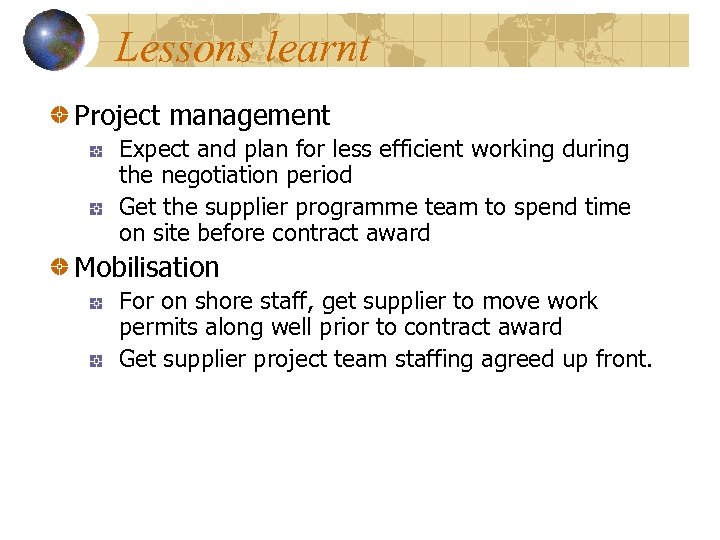 Lessons learnt

Project management

Expect and plan for less efficient working during the negotiation period

Get the supplier programme team to spend time on site before contract award

Mobilisation

For on shore staff, get supplier to move work permits along well prior to contract award

Get supplier project team staffing agreed up front.